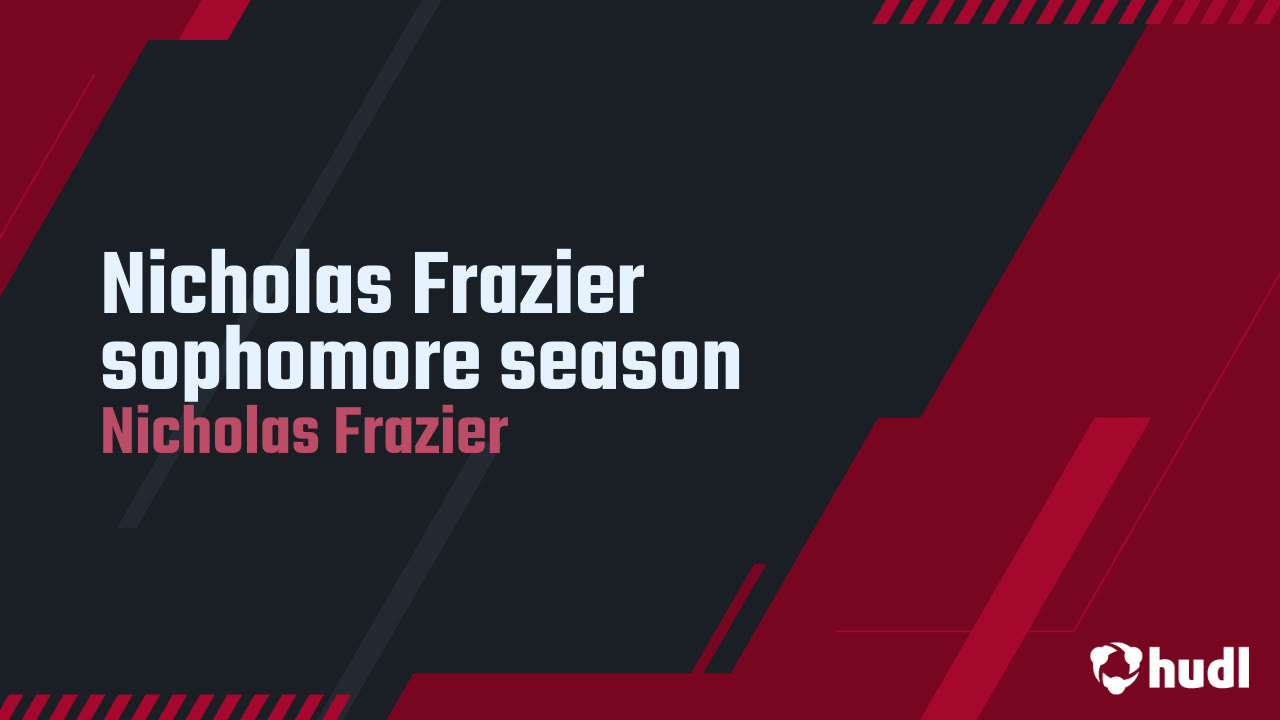 Nicholas Frazier sophomore season
Nicholas Frazier

hudl